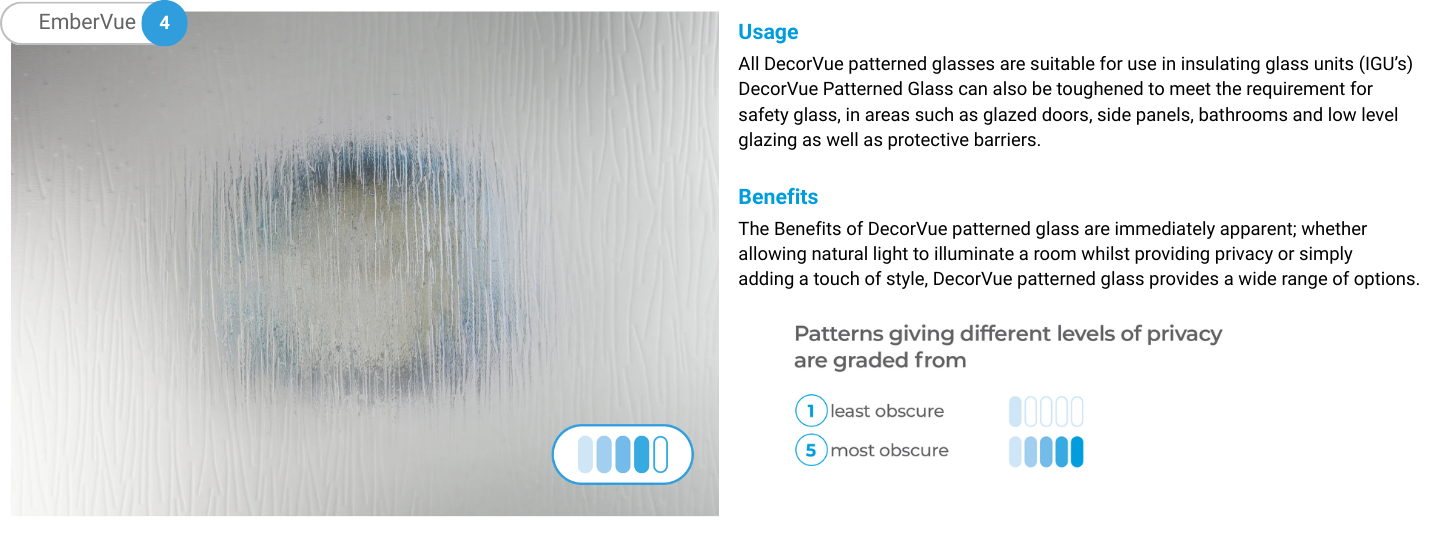 EmberVue 4

Usage
All DecorVue patterned glasses are suitable for use in insulating glass units (IGU's) DecorVue Patterned Glass can also be toughened to meet the requirement for safety glass, in areas such as glazed doors, side panels, bathrooms and low level glazing as well as protective barriers.

Benefits
The Benefits of DecorVue patterned glass are immediately apparent; whether allowing natural light to illuminate a room whilst providing privacy or simply adding a touch of style, DecorVue patterned glass provides a wide range of options.

Patterns giving different levels of privacy are graded from

1 least obscure

5 most obscure